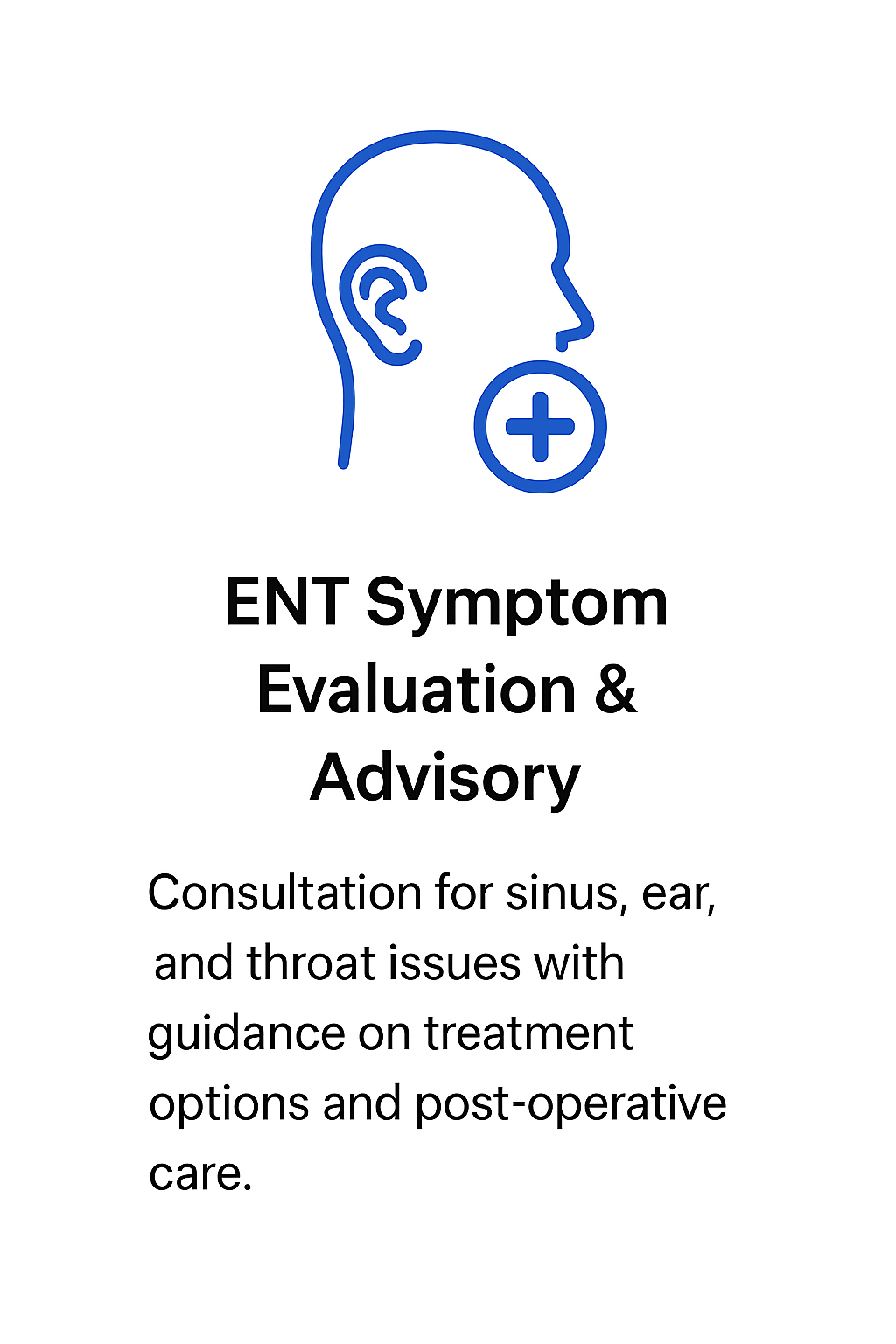 ENT Symptom Evaluation & Advisory

Consultation for sinus, ear, and throat issues with guidance on treatment options and post-operative care.